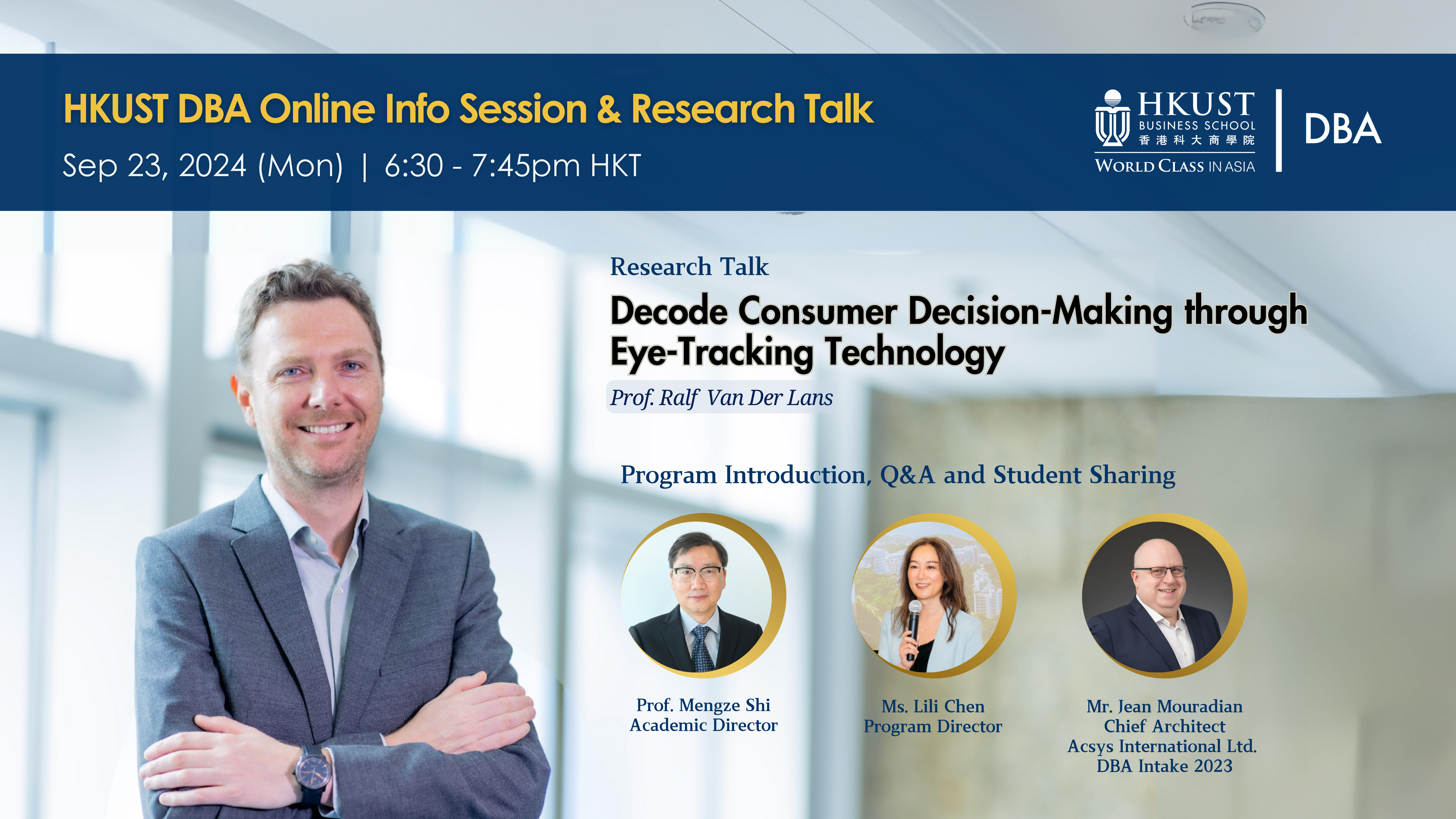 HKUST DBA Online Info Session & Research Talk
Sep 23, 2024 (Mon) | 6:30 - 7:45pm HKT

HKUST
BUSINESS SCHOOL
香港科大商學院
WORLD CLASS IN ASIA

DBA

Research Talk
Decode Consumer Decision-Making through Eye-Tracking Technology
Prof. Ralf Van Der Lans

Program Introduction, Q&A and Student Sharing

Prof. Mengze Shi
Academic Director

Ms. Lili Chen
Program Director

Mr. Jean Mouradian
Chief Architect
Acsys International Ltd.
DBA Intake 2023